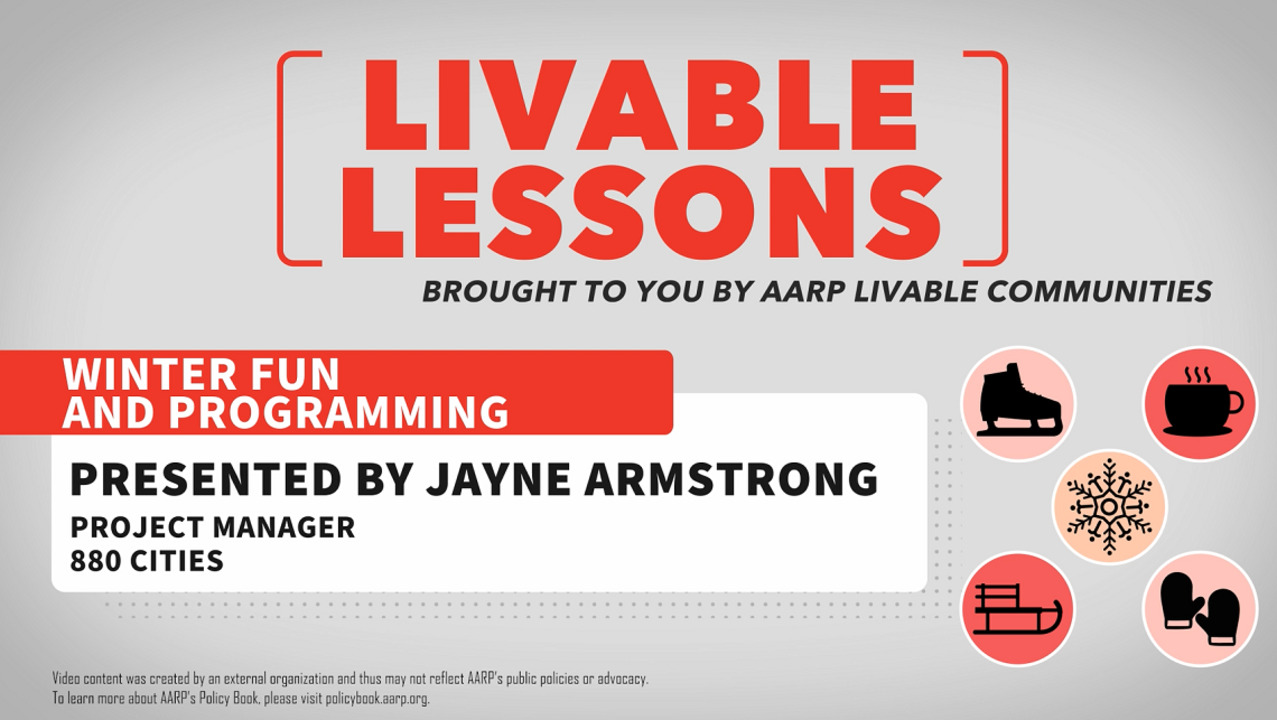 LIVABLE LESSONS

BROUGHT TO YOU BY AARP LIVABLE COMMUNITIES

WINTER FUN AND PROGRAMMING

PRESENTED BY JAYNE ARMSTRONG

PROJECT MANAGER
880 CITIES

Video content was created by an external organization and thus may not reflect AARP's public policies or advocacy.
To learn more about AARP's Policy Book, please visit policybook.aarp.org.